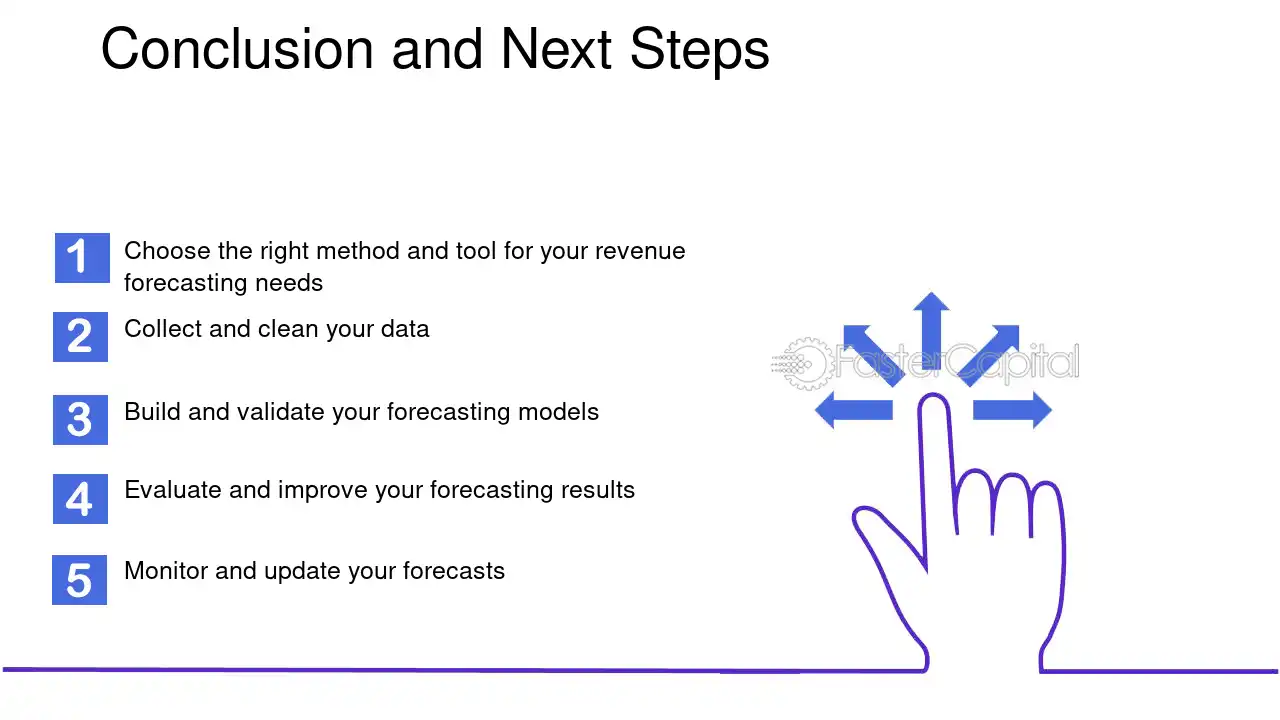 Conclusion and Next Steps

1 Choose the right method and tool for your revenue forecasting needs

2 Collect and clean your data

3 Build and validate your forecasting models

4 Evaluate and improve your forecasting results

5 Monitor and update your forecasts

FasterCapital